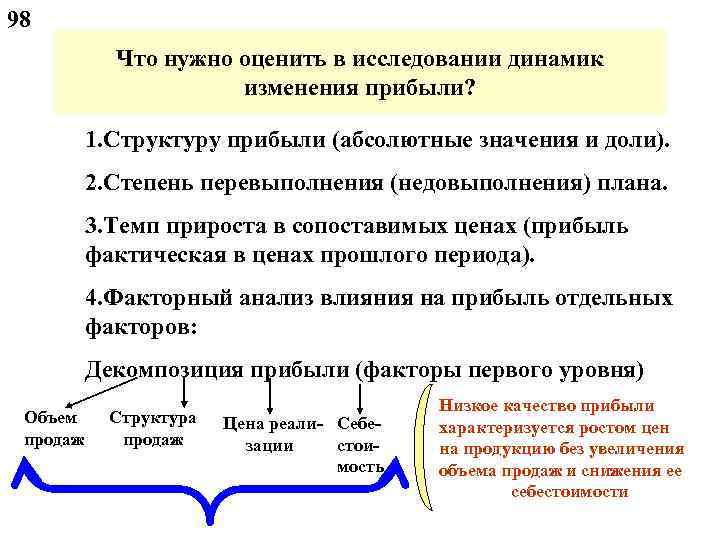 98

Что нужно оценить в исследовании динамик изменения прибыли?

1.Структуру прибыли (абсолютные значения и доли).

2.Степень перевыполнения (недовыполнения) плана.

3.Темп прироста в сопоставимых ценах (прибыль фактическая в ценах прошлого периода).

4.Факторный анализ влияния на прибыль отдельных факторов:

Декомпозиция прибыли (факторы первого уровня)

Объем продаж

Структура продаж

Цена реализации

Себестоимость

Низкое качество прибыли характеризуется ростом цен на продукцию без увеличения объема продаж и снижения ее себестоимости